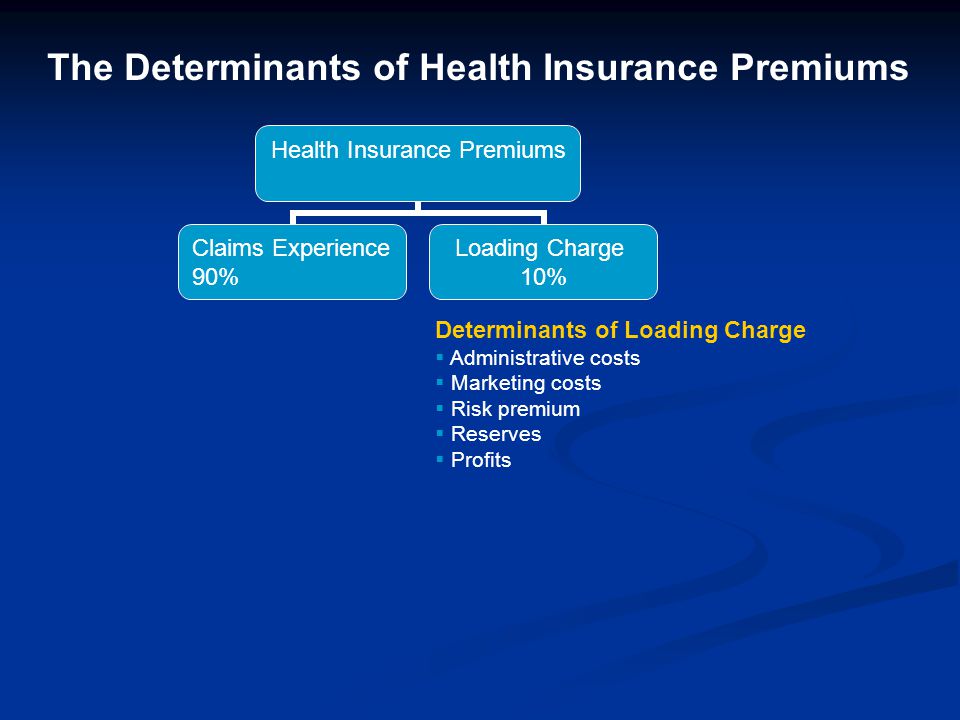 The Determinants of Health Insurance Premiums

Health Insurance Premiums

Claims Experience
90%

Loading Charge
10%

Determinants of Loading Charge
▪ Administrative costs
▪ Marketing costs
▪ Risk premium
▪ Reserves
▪ Profits